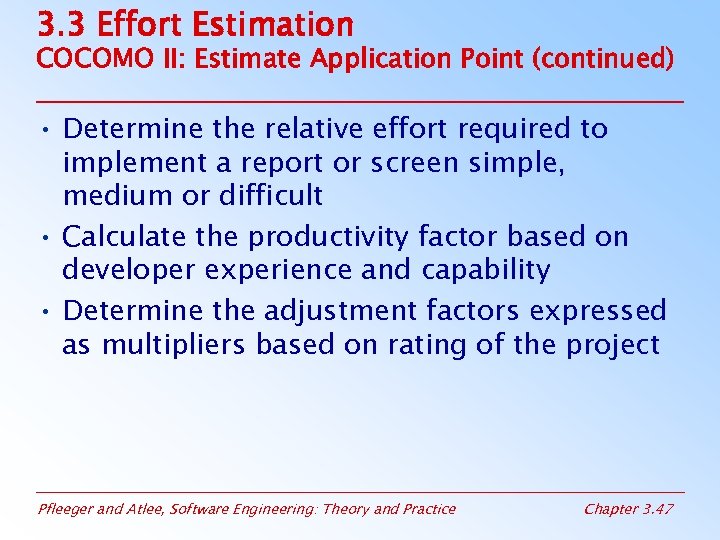 3.3 Effort Estimation
COCOMO II: Estimate Application Point (continued)

• Determine the relative effort required to implement a report or screen simple, medium or difficult
• Calculate the productivity factor based on developer experience and capability
• Determine the adjustment factors expressed as multipliers based on rating of the project

Pfleeger and Atlee, Software Engineering: Theory and Practice

Chapter 3.47